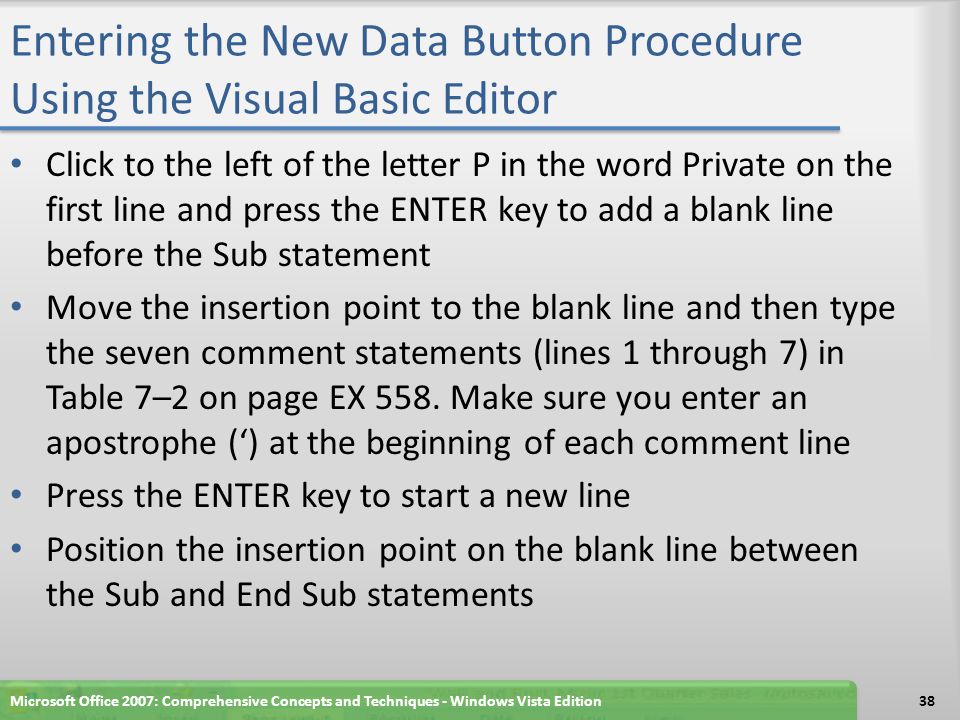 Entering the New Data Button Procedure Using the Visual Basic Editor

• Click to the left of the letter P in the word Private on the first line and press the ENTER key to add a blank line before the Sub statement

• Move the insertion point to the blank line and then type the seven comment statements (lines 1 through 7) in Table 7–2 on page EX 558. Make sure you enter an apostrophe (‘) at the beginning of each comment line

• Press the ENTER key to start a new line

• Position the insertion point on the blank line between the Sub and End Sub statements

Microsoft Office 2007: Comprehensive Concepts and Techniques - Windows Vista Edition

38